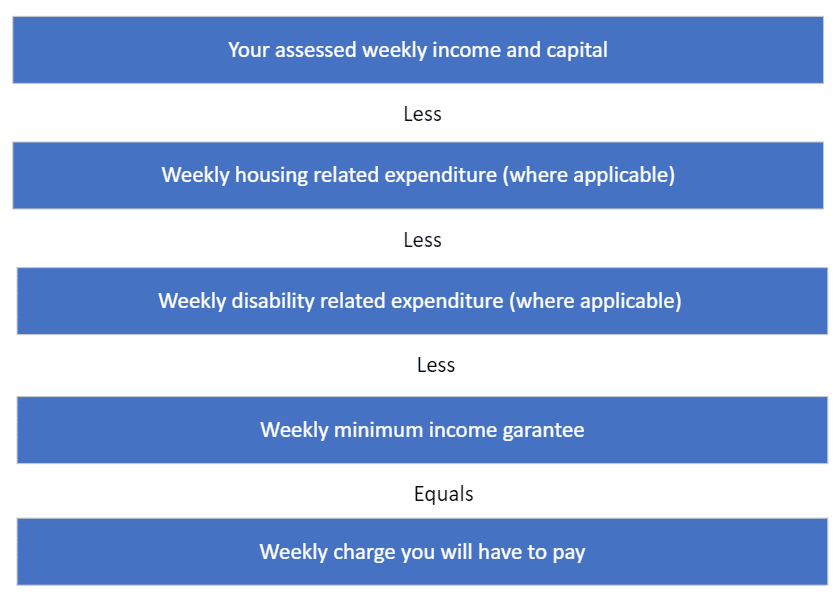 Your assessed weekly income and capital

Less

Weekly housing related expenditure (where applicable)

Less

Weekly disability related expenditure (where applicable)

Less

Weekly minimum income garantee

Equals

Weekly charge you will have to pay